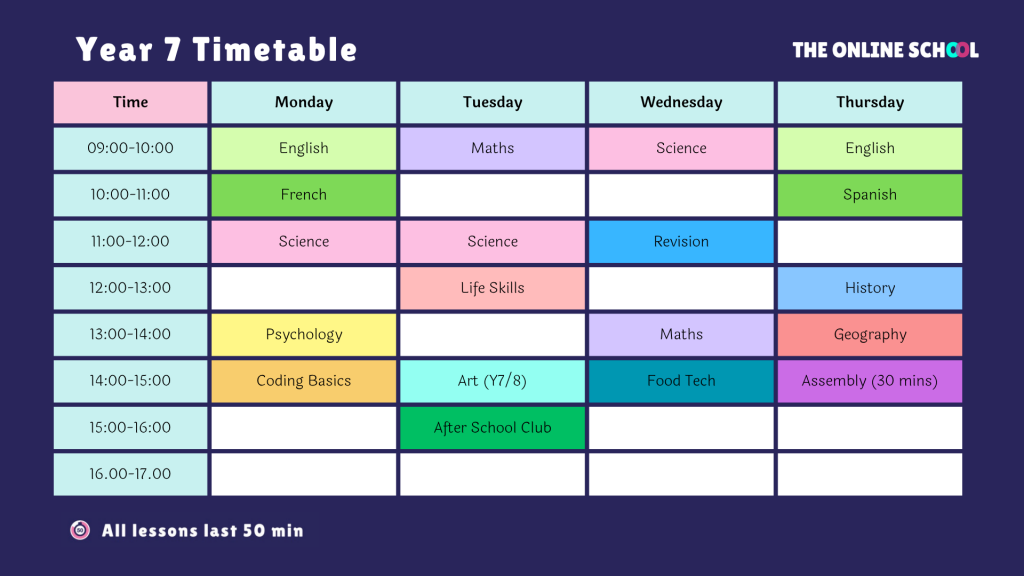 Year 7 Timetable

THE ONLINE SCHOOL

| Time | Monday | Tuesday | Wednesday | Thursday |
|---|---|---|---|---|
| 09:00-10:00 | English | Maths | Science | English |
| 10:00-11:00 | French | | | Spanish |
| 11:00-12:00 | Science | Science | Revision | |
| 12:00-13:00 | | Life Skills | | History |
| 13:00-14:00 | Psychology | | Maths | Geography |
| 14:00-15:00 | Coding Basics | Art (Y7/8) | Food Tech | Assembly (30 mins) |
| 15:00-16:00 | | After School Club | | |
| 16.00-17.00 | | | | |

All lessons last 50 min